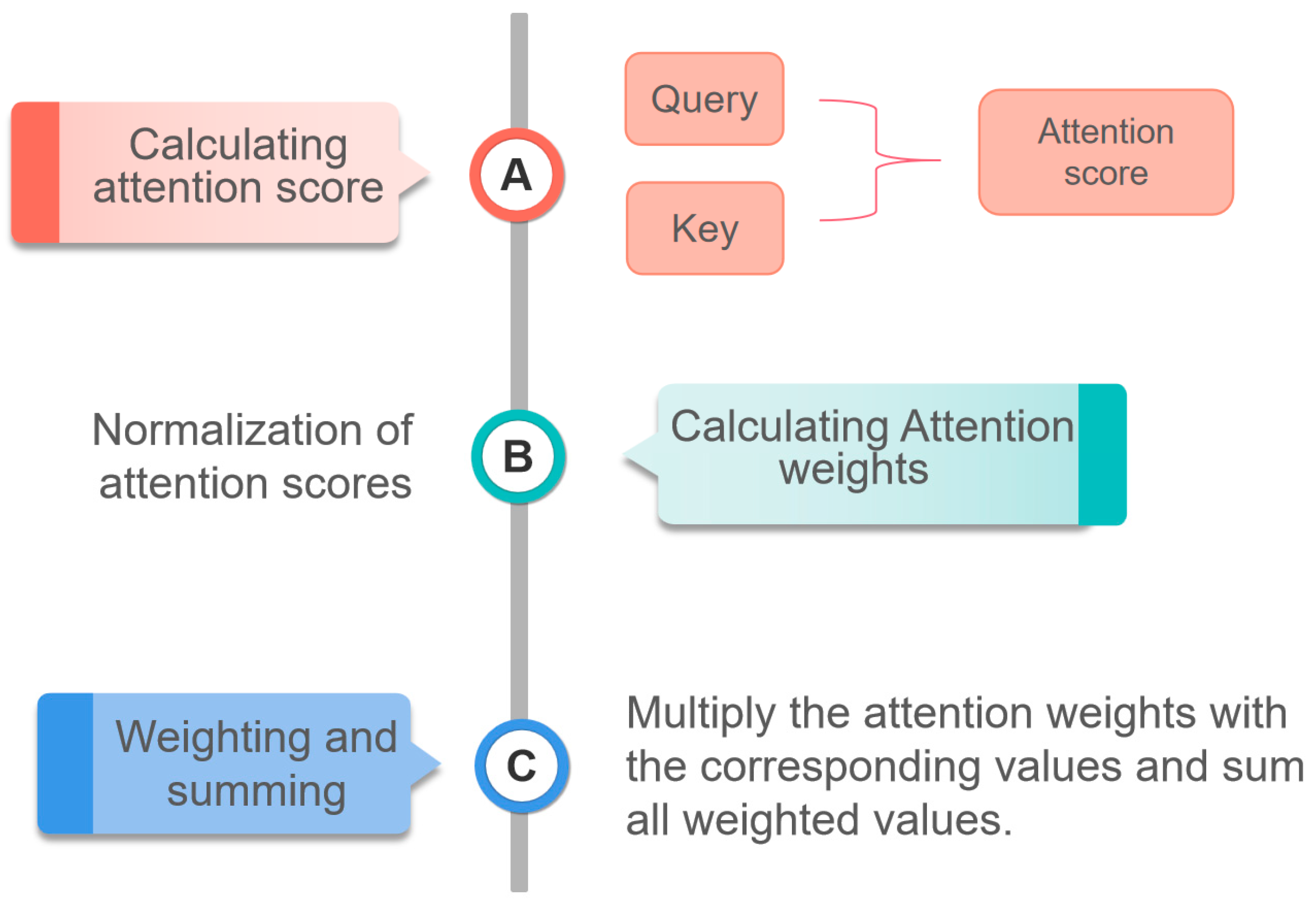 Calculating attention score

A

Query

Key

Attention score

Normalization of attention scores

B

Calculating Attention weights

Weighting and summing

C

Multiply the attention weights with the corresponding values and sum all weighted values.